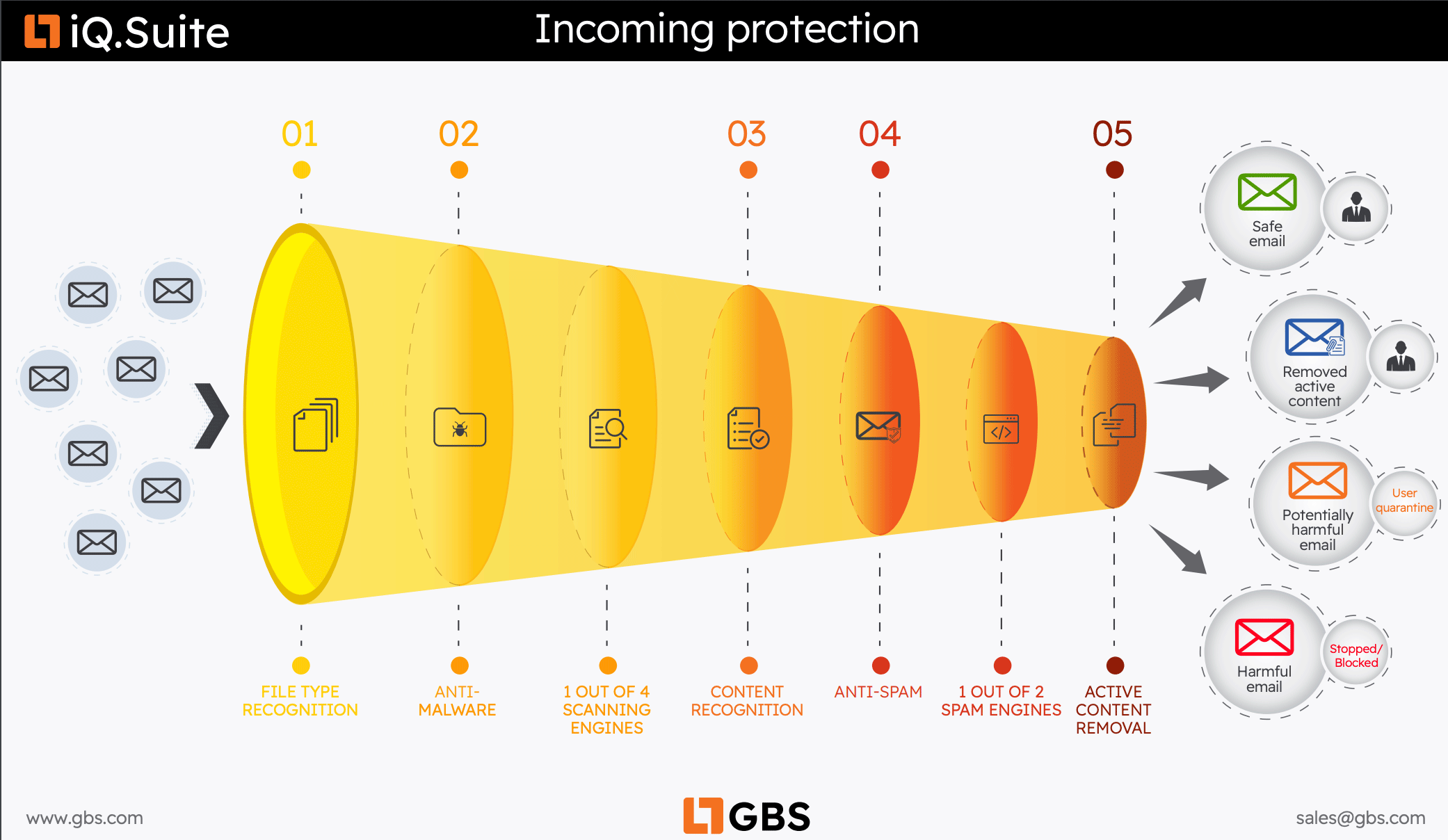 iQ.Suite

Incoming protection

01

02

03

04

05

FILE TYPE RECOGNITION

ANTI-MALWARE

1 OUT OF 4 SCANNING ENGINES

CONTENT RECOGNITION

ANTI-SPAM

1 OUT OF 2 SPAM ENGINES

ACTIVE CONTENT REMOVAL

Safe email

Removed active content

Potentially harmful email

User quarantine

Harmful email

Stopped/ Blocked

www.gbs.com

GBS

sales@gbs.com